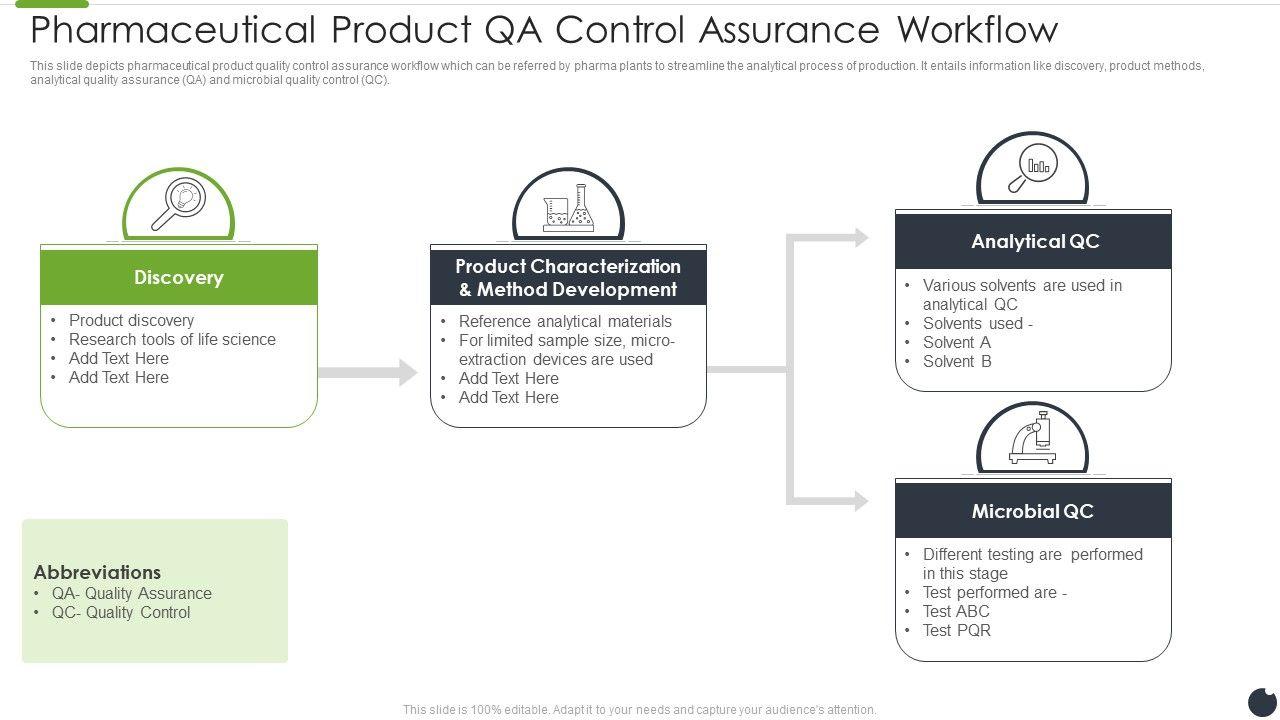 Pharmaceutical Product QA Control Assurance Workflow

This slide depicts pharmaceutical product quality control assurance workflow which can be referred by pharma plants to streamline the analytical process of production. It entails information like discovery, product methods, analytical quality assurance (QA) and microbial quality control (QC).

Discovery
• Product discovery
• Research tools of life science
• Add Text Here
• Add Text Here

Product Characterization & Method Development
• Reference analytical materials
• For limited sample size, micro-extraction devices are used
• Add Text Here
• Add Text Here

Analytical QC
• Various solvents are used in analytical QC
• Solvents used -
• Solvent A
• Solvent B

Microbial QC
• Different testing are performed in this stage
• Test performed are -
• Test ABC
• Test PQR

Abbreviations
• QA- Quality Assurance
• QC- Quality Control

This slide is 100% editable. Adapt it to your needs and capture your audience's attention.